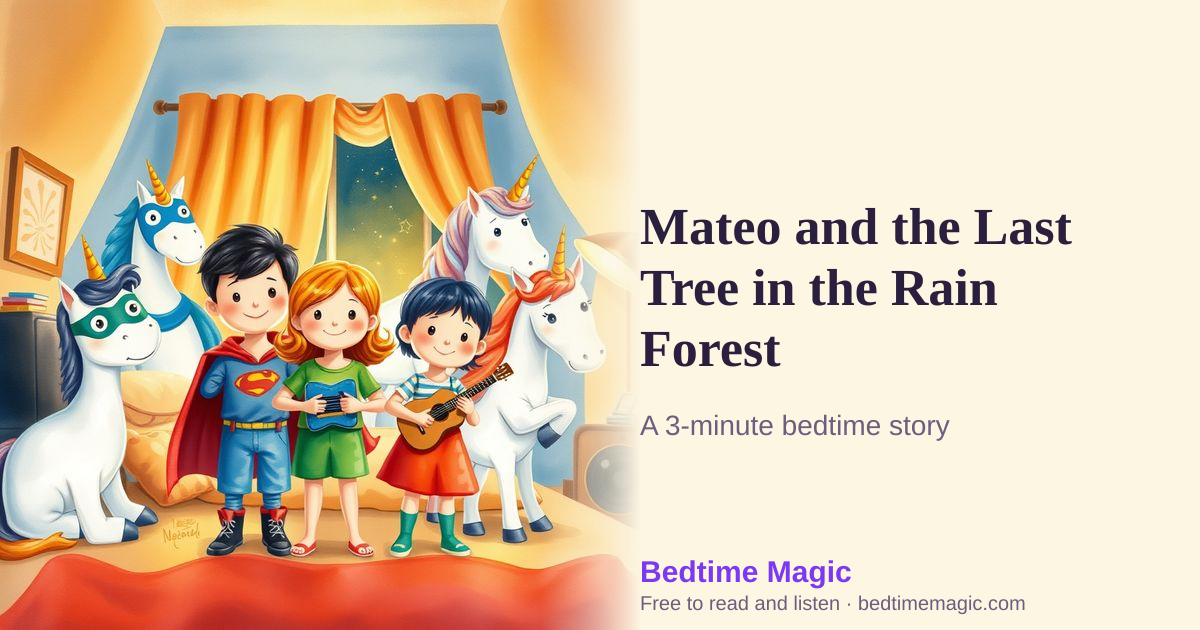 Mateo and the Last Tree in the Rain Forest

A 3-minute bedtime story

Bedtime Magic

Free to read and listen · bedtimemagic.com